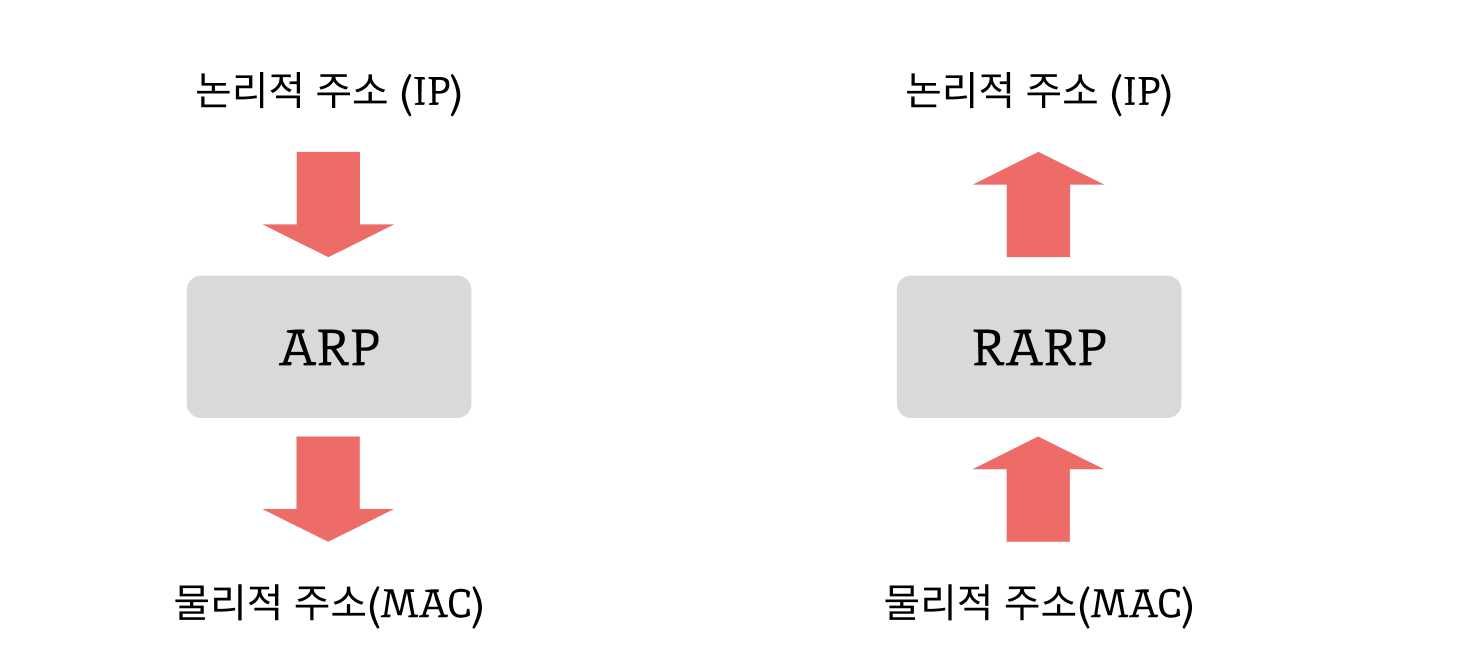 논리적 주소 (IP)

ARP

물리적 주소(MAC)

논리적 주소 (IP)

RARP

물리적 주소(MAC)